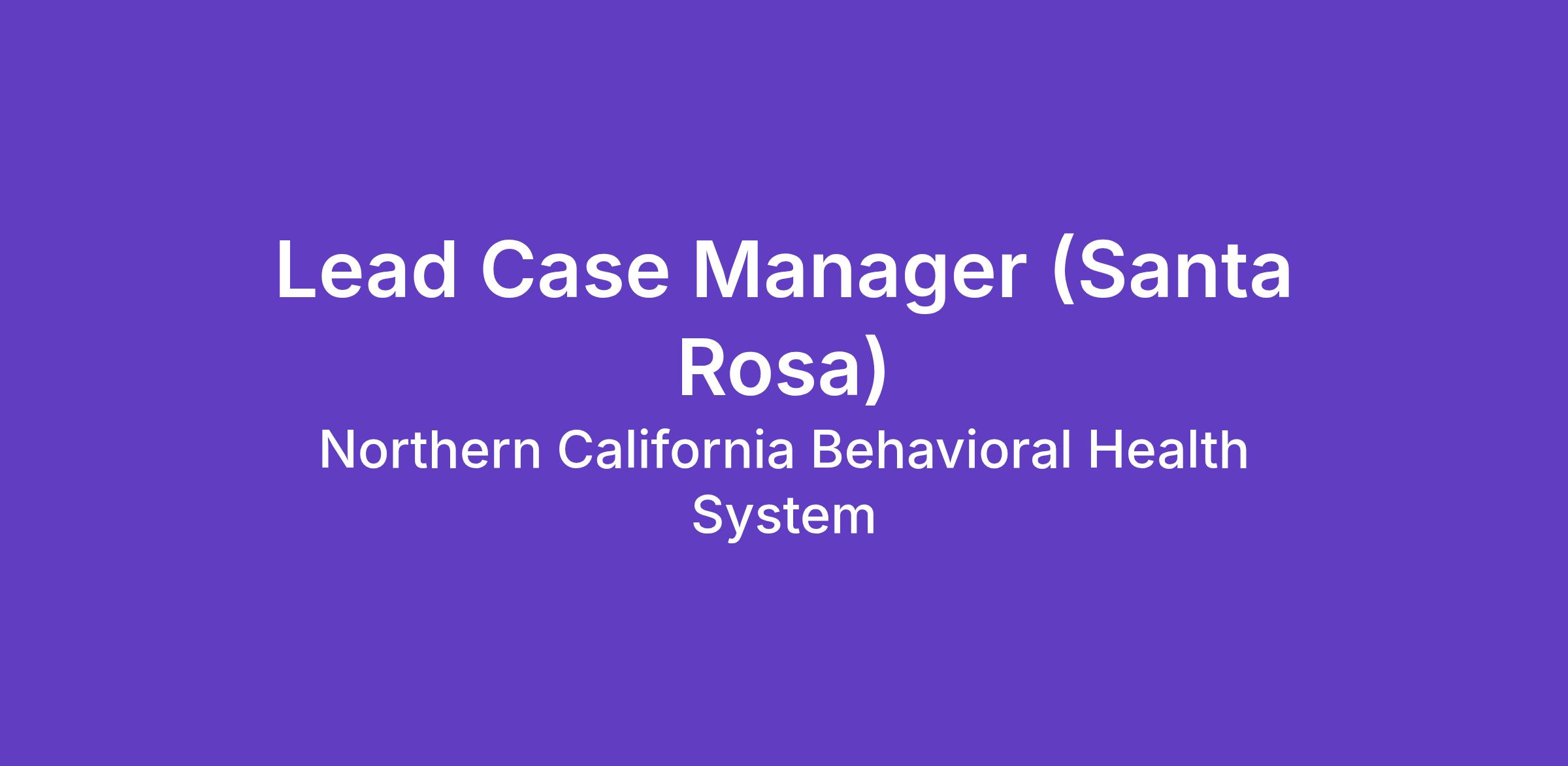 Lead Case Manager (Santa Rosa)

Northern California Behavioral Health System